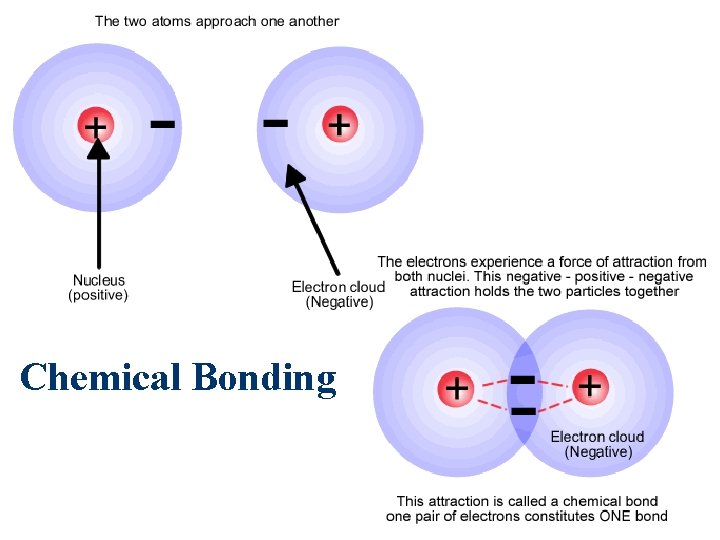 The two atoms approach one another

+ −

− +

Nucleus
(positive)

Electron cloud
(Negative)

The electrons experience a force of attraction from both nuclei. This negative - positive - negative attraction holds the two particles together

Chemical Bonding

+ − − +

Electron cloud
(Negative)

This attraction is called a chemical bond
one pair of electrons constitutes ONE bond